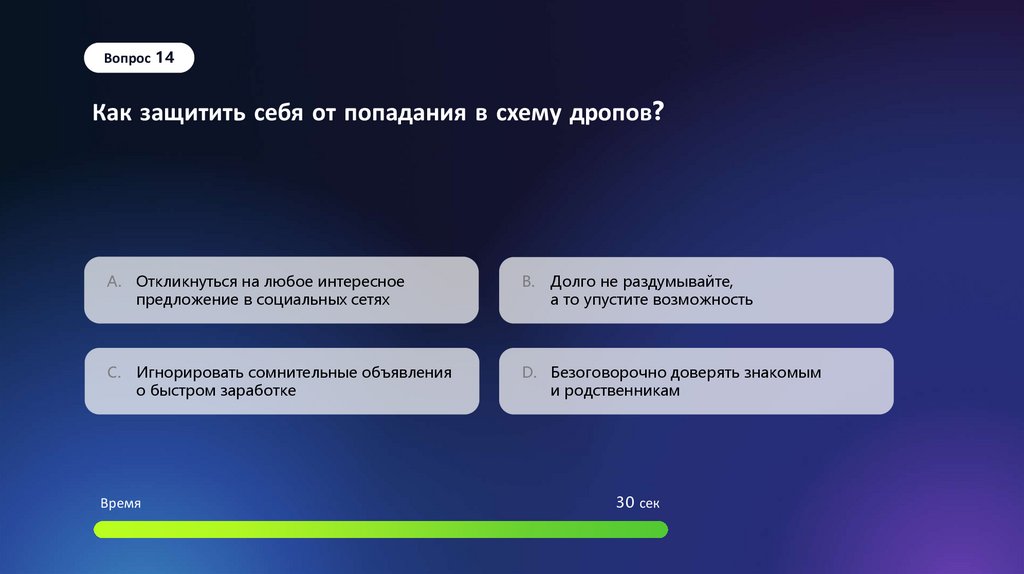 Вопрос 14

Как защитить себя от попадания в схему дропов?

A. Откликнуться на любое интересное предложение в социальных сетях

B. Долго не раздумывайте, а то упустите возможность

C. Игнорировать сомнительные объявления о быстром заработке

D. Безоговорочно доверять знакомым и родственникам

Время

30 сек